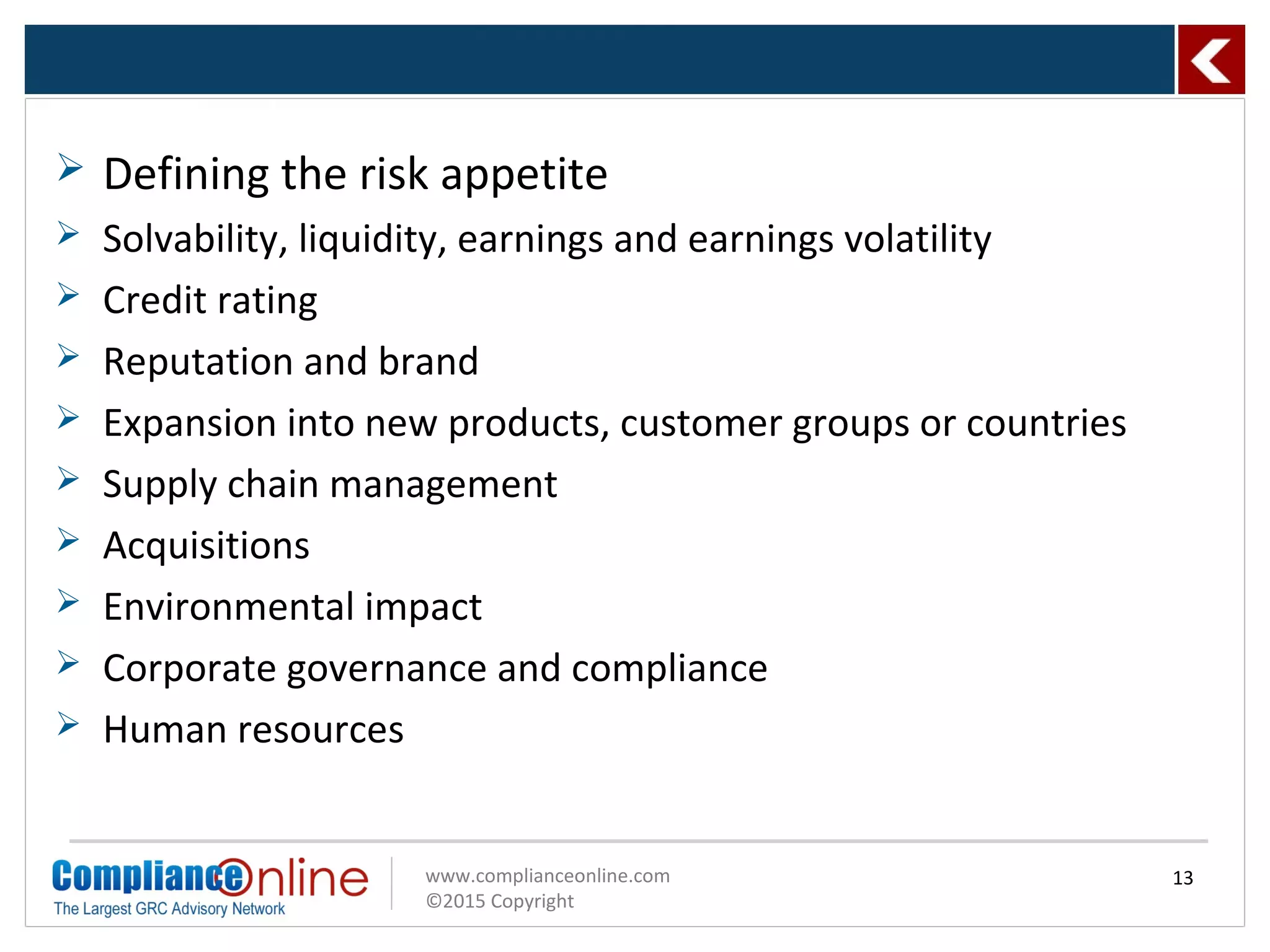 ➢ Defining the risk appetite
➢ Solvability, liquidity, earnings and earnings volatility
➢ Credit rating
➢ Reputation and brand
➢ Expansion into new products, customer groups or countries
➢ Supply chain management
➢ Acquisitions
➢ Environmental impact
➢ Corporate governance and compliance
➢ Human resources

ComplianceOnline
The Largest GRC Advisory Network

www.complianceonline.com
©2015 Copyright

13